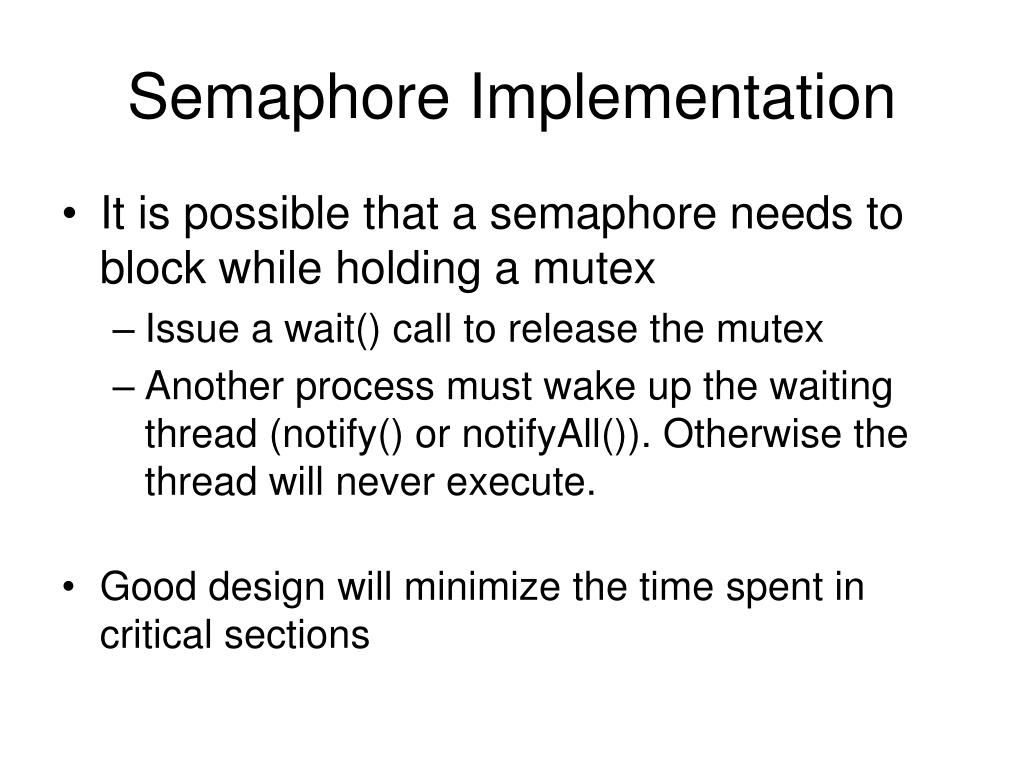 Semaphore Implementation

• It is possible that a semaphore needs to block while holding a mutex
– Issue a wait() call to release the mutex
– Another process must wake up the waiting thread (notify() or notifyAll()). Otherwise the thread will never execute.

• Good design will minimize the time spent in critical sections